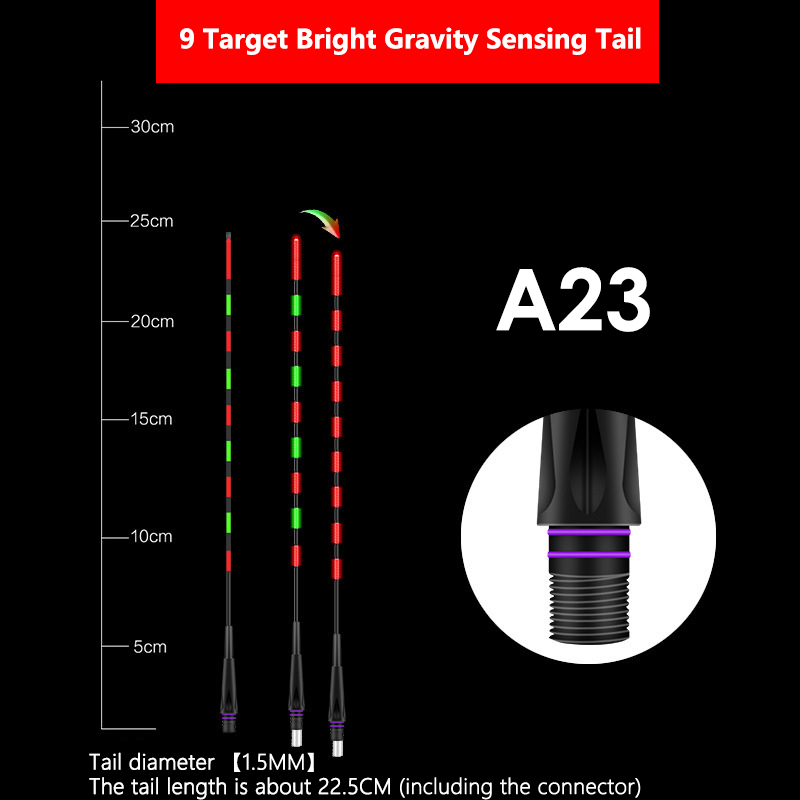 9 Target Bright Gravity Sensing Tail

30cm
25cm
20cm
15cm
10cm
5cm

A23

Tail diameter 【1.5MM】
The tail length is about 22.5CM (including the connector)